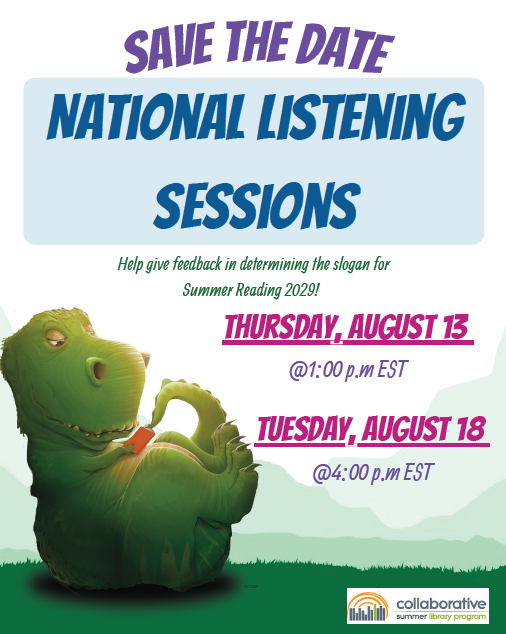 SAVE THE DATE

NATIONAL LISTENING SESSIONS

Help give feedback in determining the slogan for Summer Reading 2029!

THURSDAY, AUGUST 13

@1:00 p.m EST

TUESDAY, AUGUST 18

@4:00 p.m EST

© CSLP

collaborative summer library program